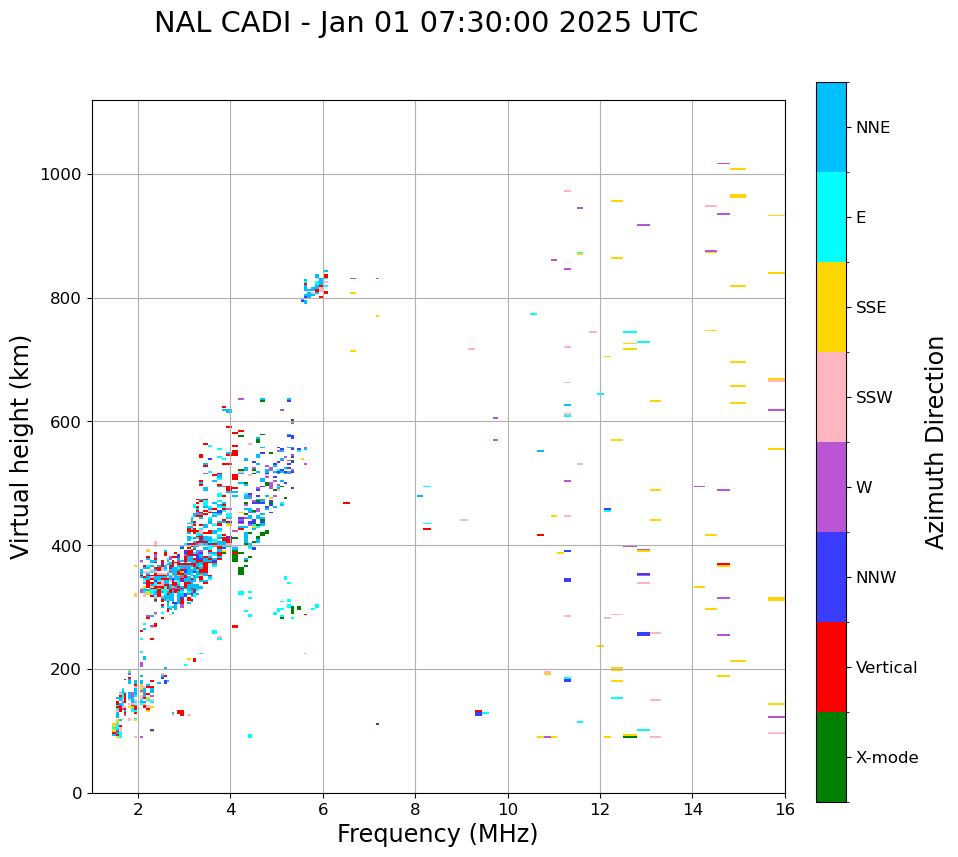 NAL CADI - Jan 01 07:30:00 2025 UTC

Virtual height (km)

1000
800
600
400
200
0

2
4
6
8
10
12
14
16

Frequency (MHz)

NNE
E
SSE
SSW
W
NNW
Vertical
X-mode

Azimuth Direction